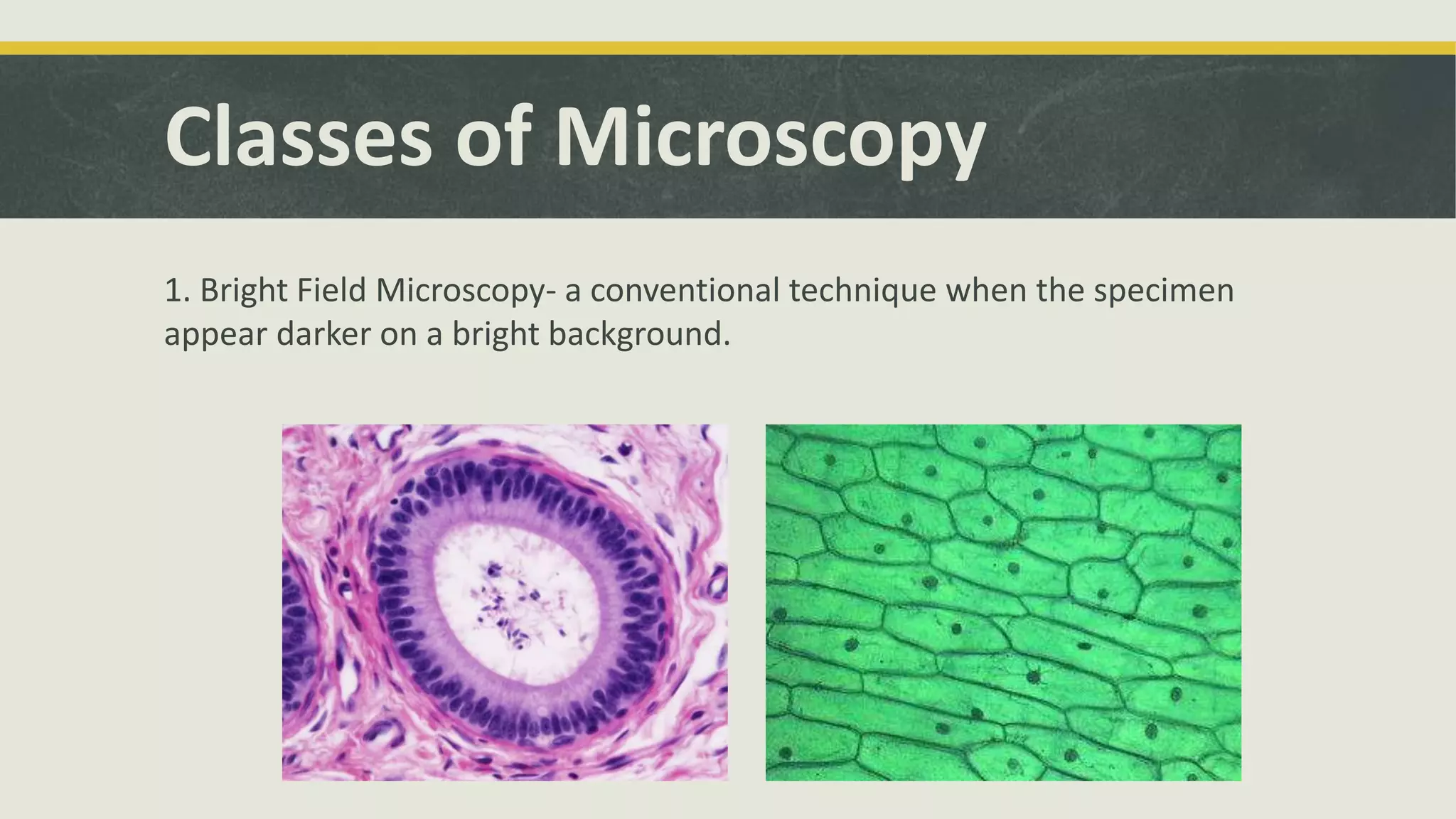 Classes of Microscopy

1. Bright Field Microscopy- a conventional technique when the specimen appear darker on a bright background.